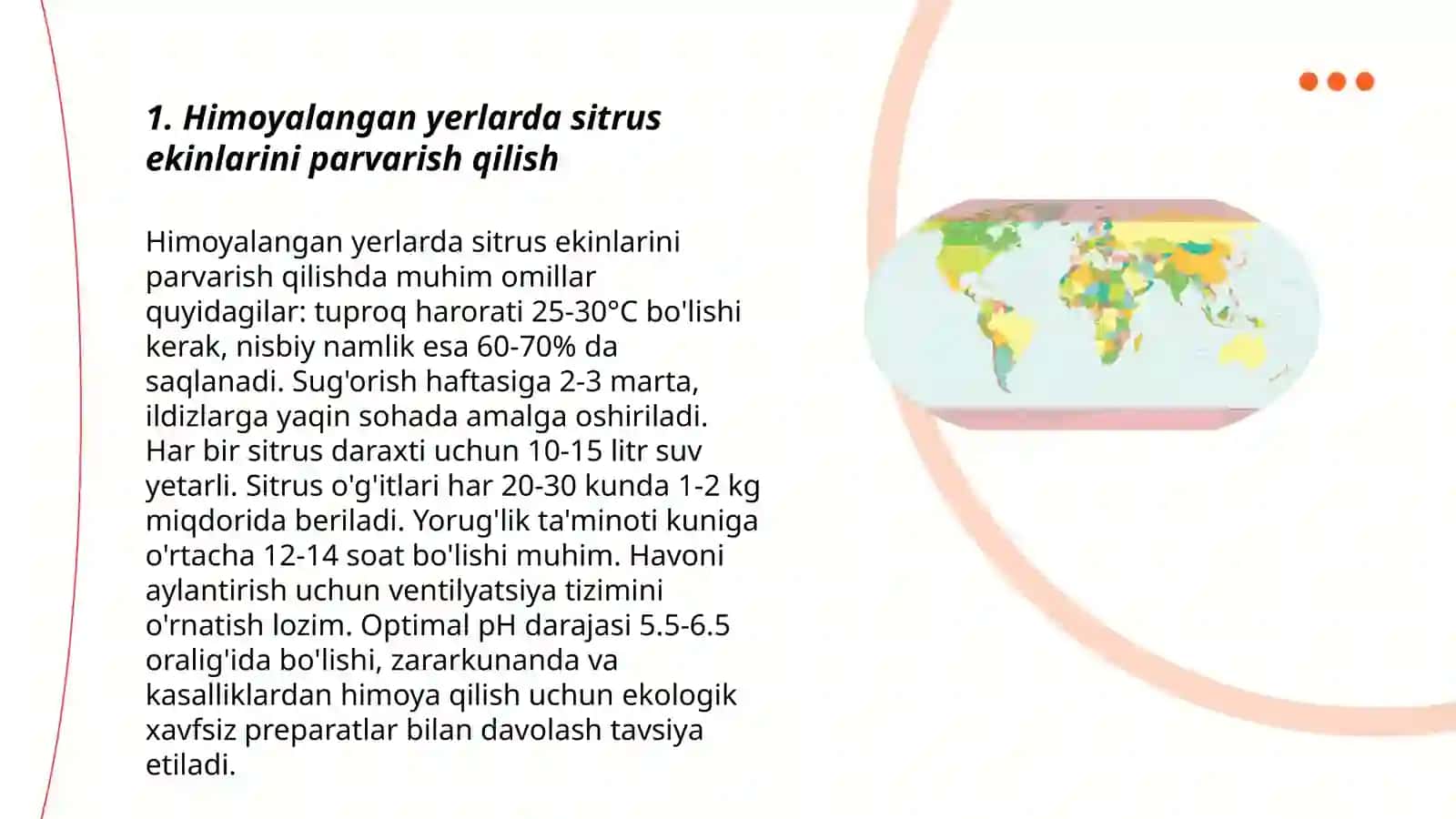 1. Himoyalangan yerlarda sitrus ekinlarini parvarish qilish

Himoyalangan yerlarda sitrus ekinlarini parvarish qilishda muhim omillar quyidagilar: tuproq harorati 25-30°C bo'lishi kerak, nisbiy namlik esa 60-70% da saqlanadi. Sug'orish haftasiga 2-3 marta, ildizlarga yaqin sohada amalga oshiriladi. Har bir sitrus daraxti uchun 10-15 litr suv yetarli. Sitrus o'g'itlari har 20-30 kunda 1-2 kg miqdorida beriladi. Yorug'lik ta'minoti kuniga o'rtacha 12-14 soat bo'lishi muhim. Havoni aylantirish uchun ventilyatsiya tizimini o'rnatish lozim. Optimal pH darajasi 5.5-6.5 oralig'ida bo'lishi, zararkunanda va kasalliklardan himoya qilish uchun ekologik xavfsiz preparatlar bilan davolash tavsiya etiladi.